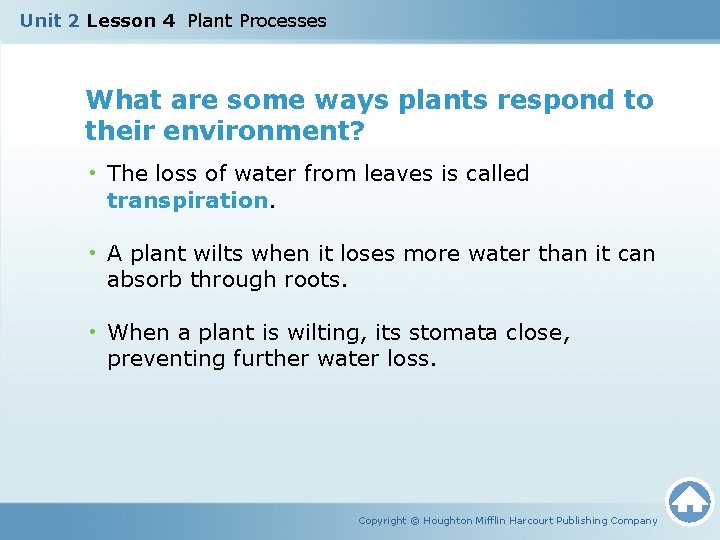 Unit 2 Lesson 4 Plant Processes

What are some ways plants respond to their environment?

• The loss of water from leaves is called transpiration.

• A plant wilts when it loses more water than it can absorb through roots.

• When a plant is wilting, its stomata close, preventing further water loss.

Copyright © Houghton Mifflin Harcourt Publishing Company